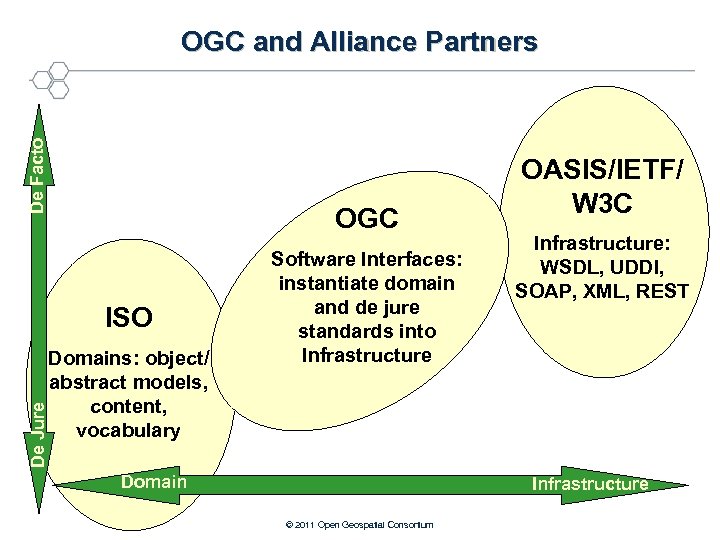 OGC and Alliance Partners

De Facto

De Jure

ISO

Domains: object/ abstract models, content, vocabulary

OGC

Software Interfaces: instantiate domain and de jure standards into Infrastructure

OASIS/IETF/ W3C

Infrastructure: WSDL, UDDI, SOAP, XML, REST

Domain

Infrastructure

© 2011 Open Geospatial Consortium